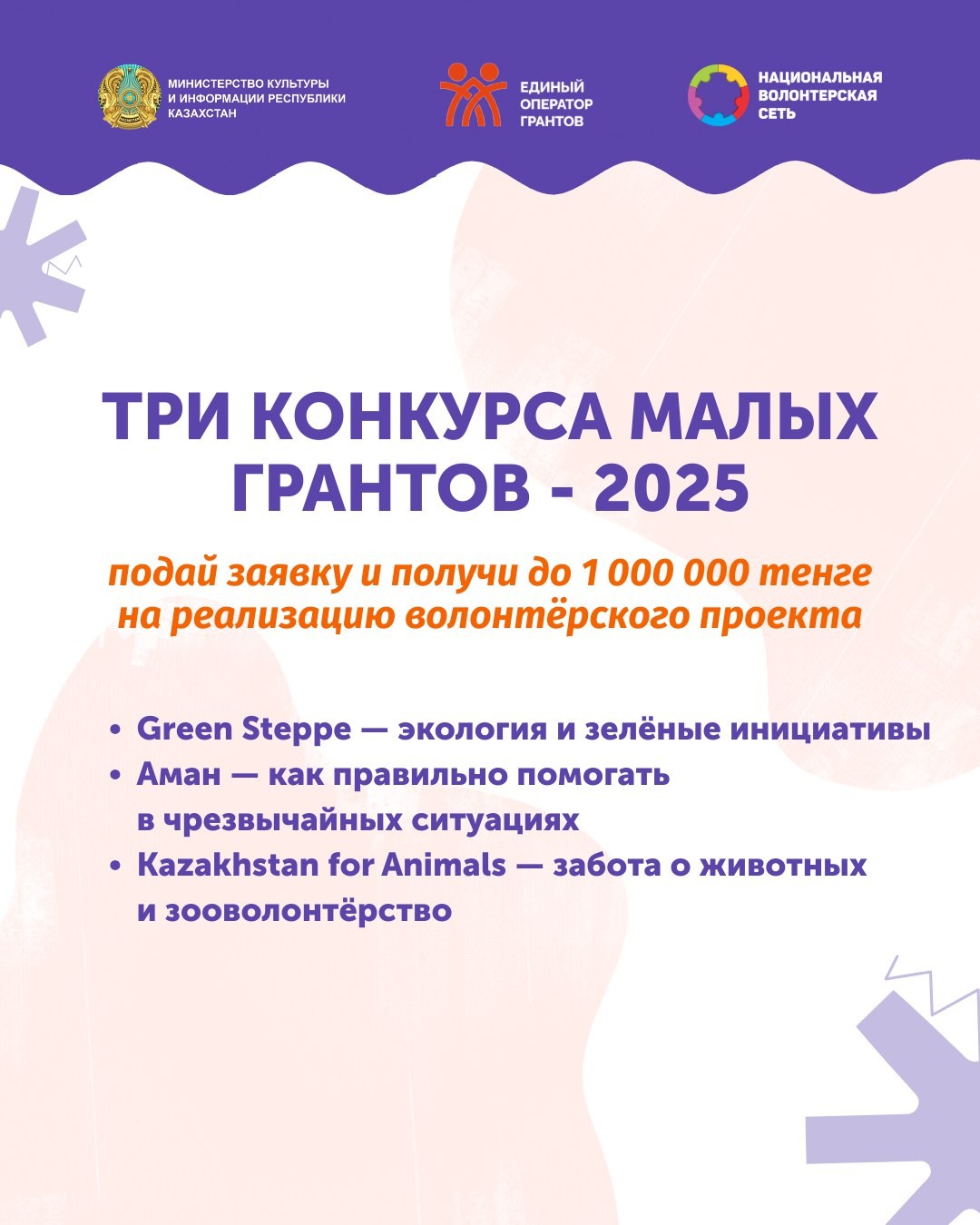 МИНИСТЕРСТВО КУЛЬТУРЫ И ИНФОРМАЦИИ РЕСПУБЛИКИ КАЗАХСТАН

ЕДИНЫЙ ОПЕРАТОР ГРАНТОВ

НАЦИОНАЛЬНАЯ ВОЛОНТЕРСКАЯ СЕТЬ

ТРИ КОНКУРСА МАЛЫХ ГРАНТОВ - 2025

подай заявку и получи до 1 000 000 тенге на реализацию волонтёрского проекта

• Green Steppe — экология и зелёные инициативы
• Аман — как правильно помогать в чрезвычайных ситуациях
• Kazakhstan for Animals — забота о животных и зооволонтёрство